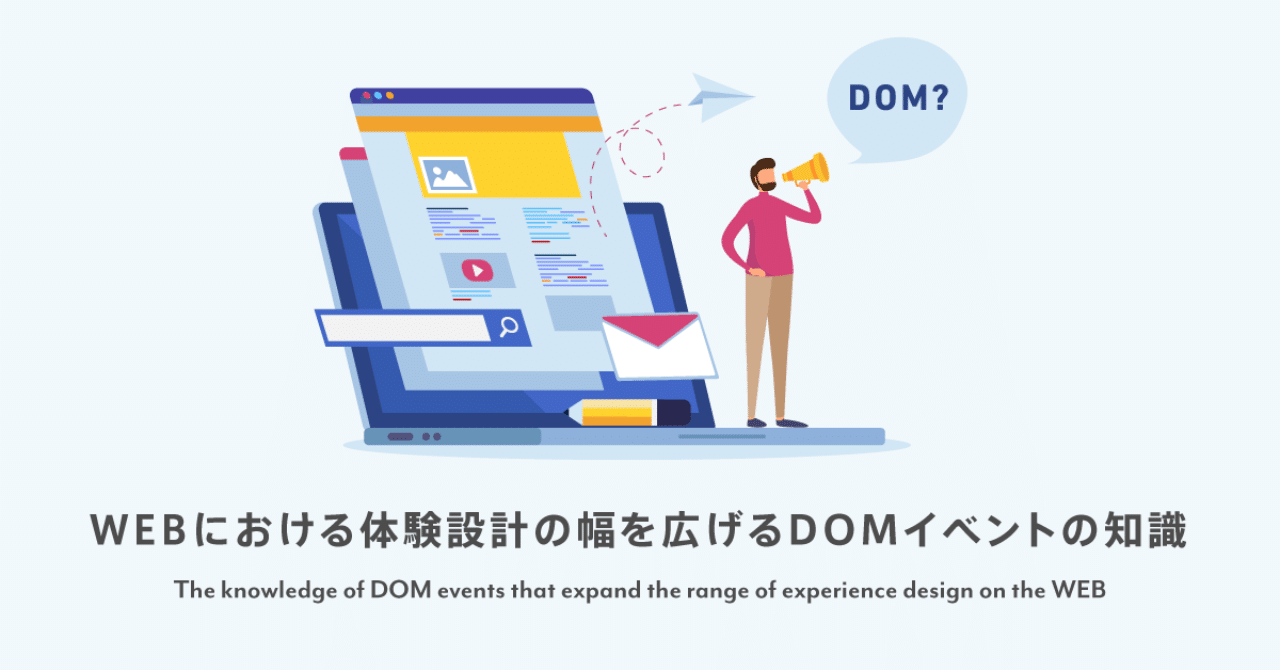 DOM?

WEBにおける体験設計の幅を広げるDOMイベントの知識

The knowledge of DOM events that expand the range of experience design on the WEB